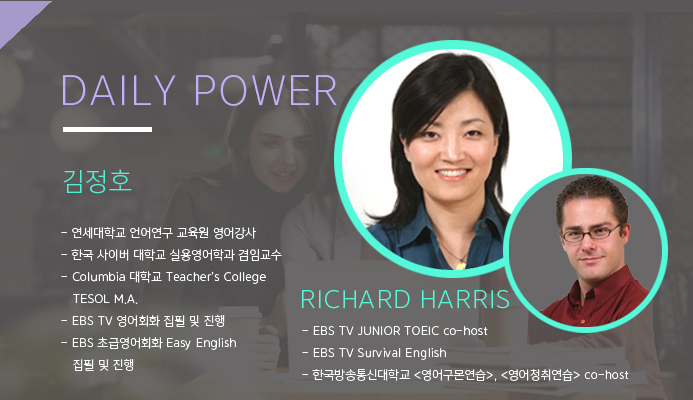 DAILY POWER

김정호

- 연세대학교 언어연구 교육원 영어강사
- 한국 사이버 대학교 실용영어학과 겸임교수
- Columbia 대학교 Teacher's College TESOL M.A.
- EBS TV 영어회화 집필 및 진행
- EBS 초급영어회화 Easy English 집필 및 진행

RICHARD HARRIS

- EBS TV JUNIOR TOEIC co-host
- EBS TV Survival English
- 한국방송통신대학교 <영어구문연습>, <영어청취연습> co-host